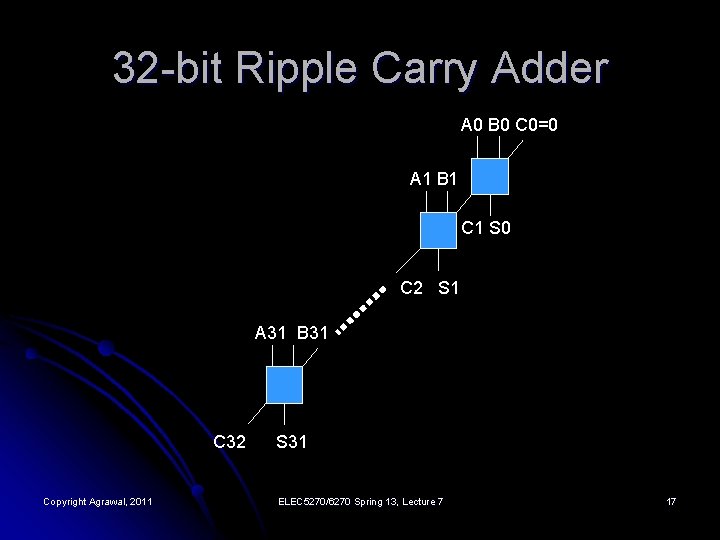 32-bit Ripple Carry Adder

A0 B0 C0=0

A1 B1

C1 S0

C2 S1

A31 B31

C32 S31

Copyright Agrawal, 2011

ELEC5270/6270 Spring 13, Lecture 7

17